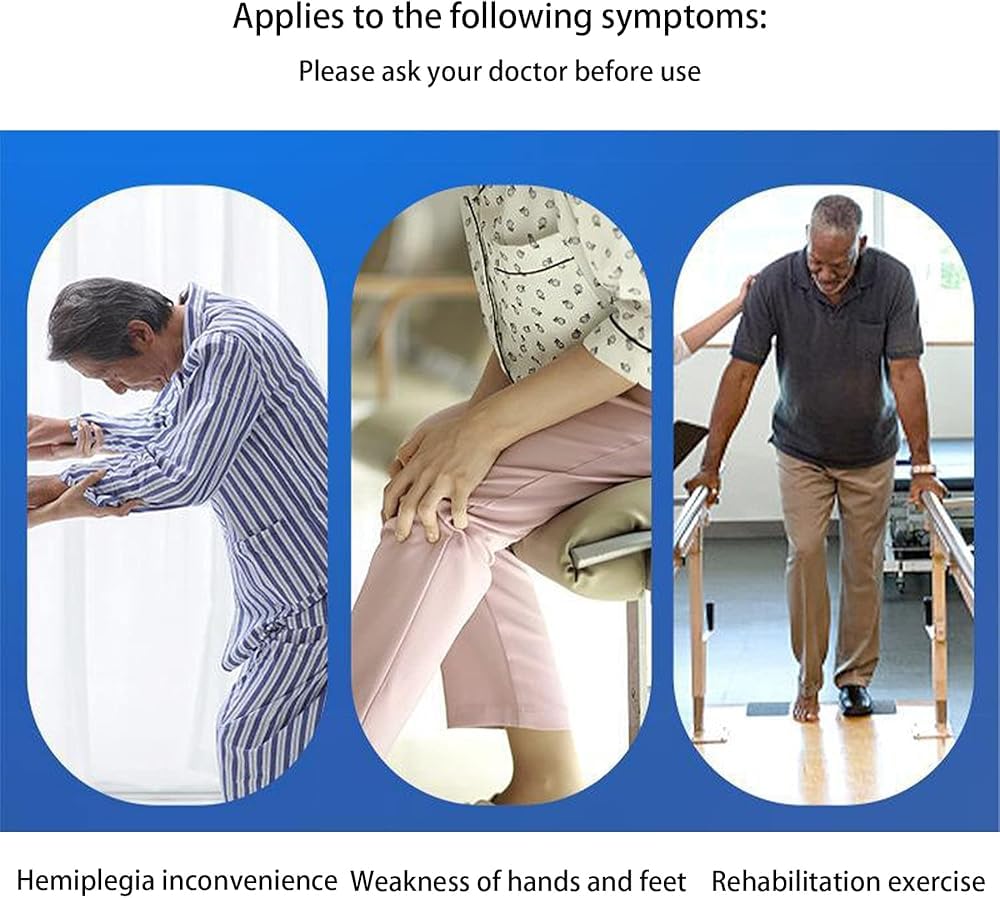 Applies to the following symptoms:

Please ask your doctor before use

Hemiplegia inconvenience Weakness of hands and feet Rehabilitation exercise